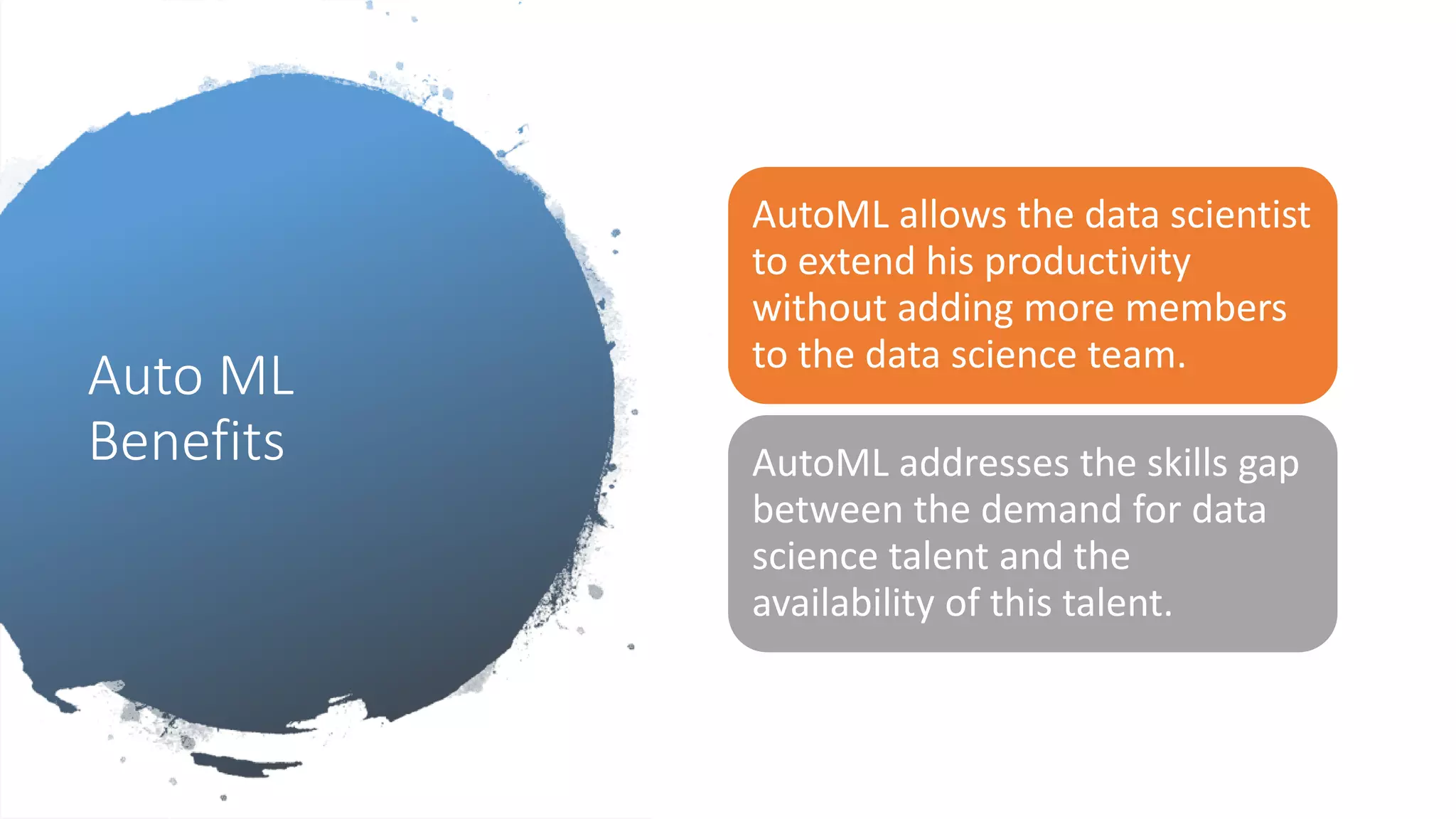 Auto ML Benefits

AutoML allows the data scientist to extend his productivity without adding more members to the data science team.

AutoML addresses the skills gap between the demand for data science talent and the availability of this talent.